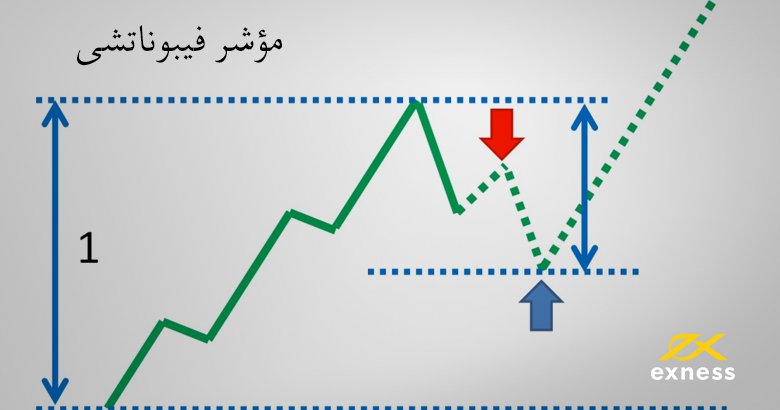 مؤشر فيبوناتشى

1

exness